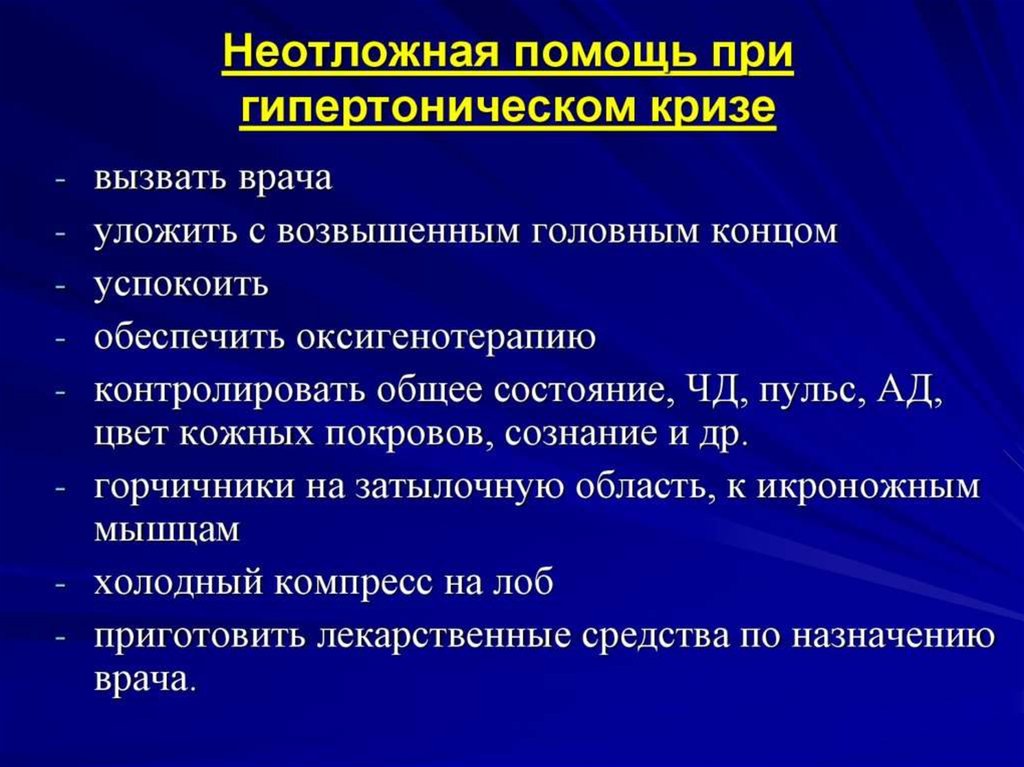 Неотложная помощь при гипертоническом кризе

- вызвать врача
- уложить с возвышенным головным концом
- успокоить
- обеспечить оксигенотерапию
- контролировать общее состояние, ЧД, пульс, АД, цвет кожных покровов, сознание и др.
- горчичники на затылочную область, к икроножным мышцам
- холодный компресс на лоб
- приготовить лекарственные средства по назначению врача.